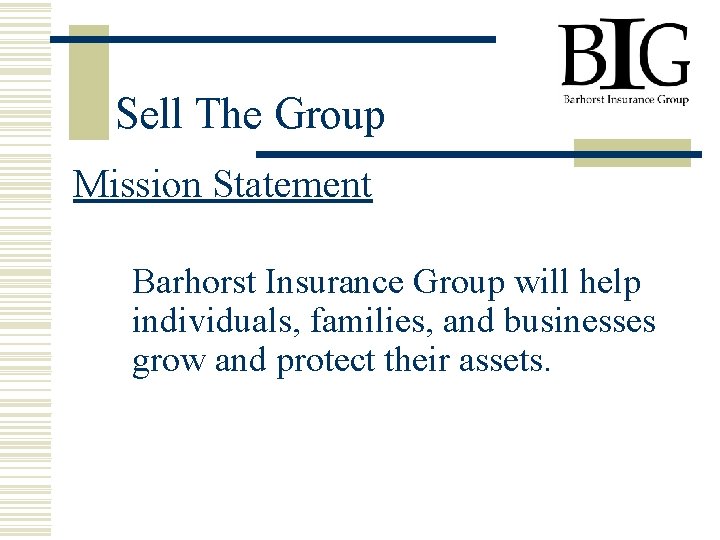 BIG
Barhorst Insurance Group

Sell The Group

Mission Statement

Barhorst Insurance Group will help individuals, families, and businesses grow and protect their assets.